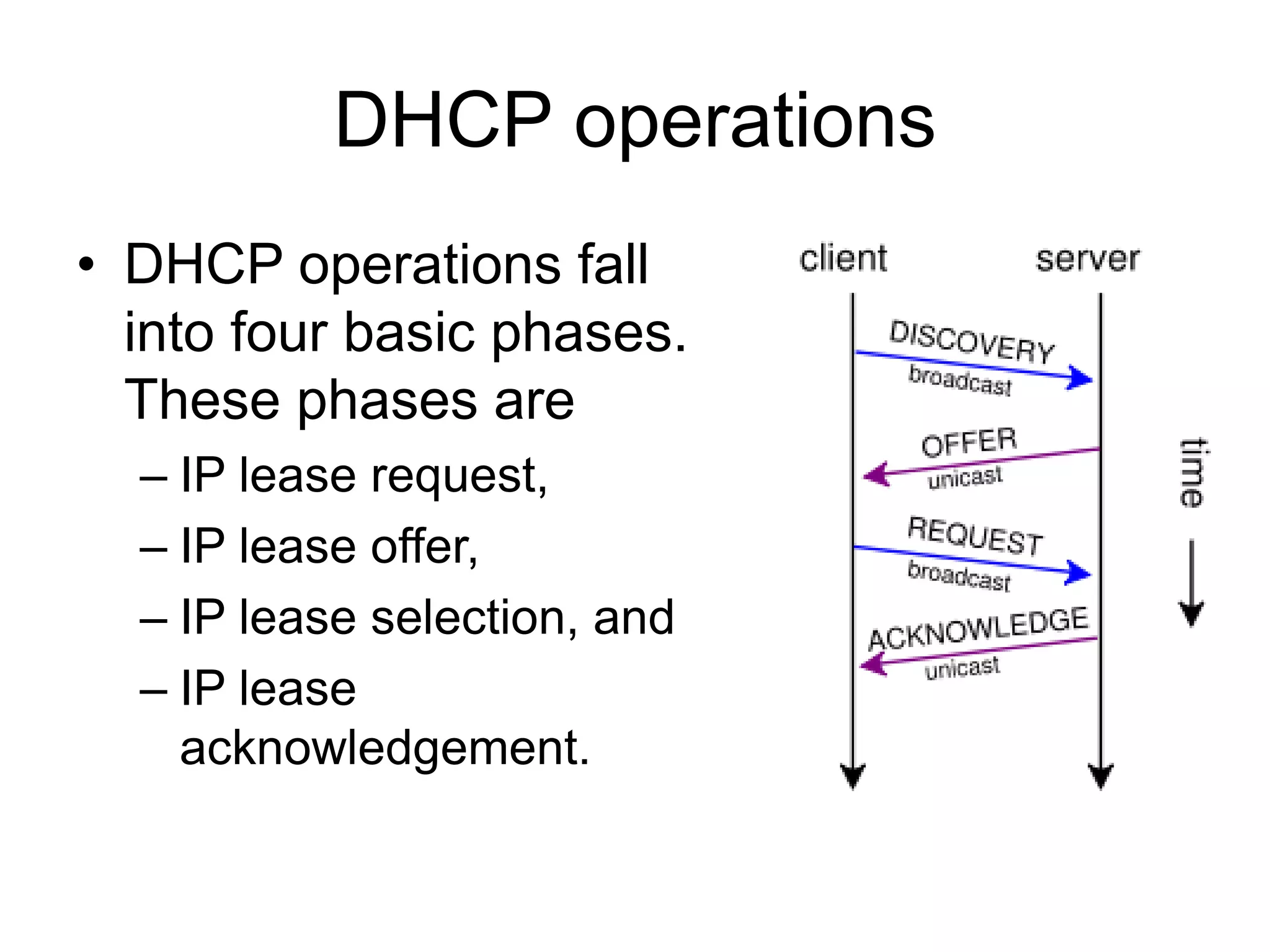 DHCP operations

• DHCP operations fall into four basic phases. These phases are
– IP lease request,
– IP lease offer,
– IP lease selection, and
– IP lease acknowledgement.

client
server
DISCOVERY
broadcast
OFFER
unicast
REQUEST
broadcast
ACKNOWLEDGE
unicast
time